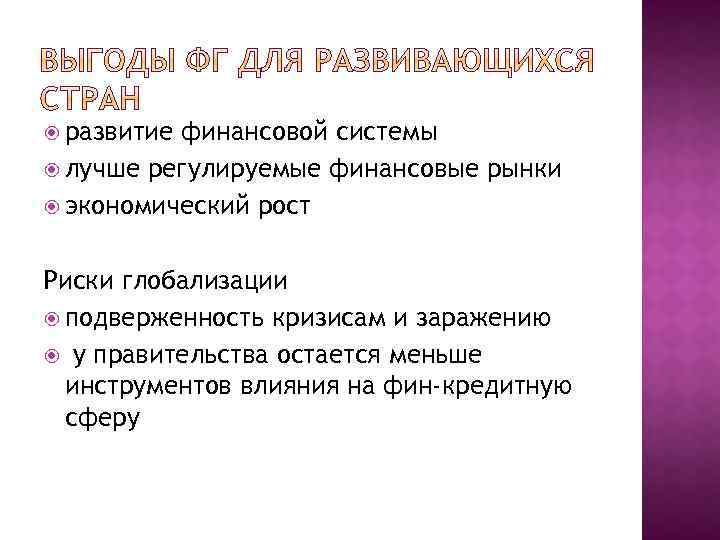 ВЫГОДЫ ФГ ДЛЯ РАЗВИВАЮЩИХСЯ СТРАН

развитие финансовой системы

лучше регулируемые финансовые рынки

экономический рост

Риски глобализации

подверженность кризисам и заражению

у правительства остается меньше инструментов влияния на фин-кредитную сферу